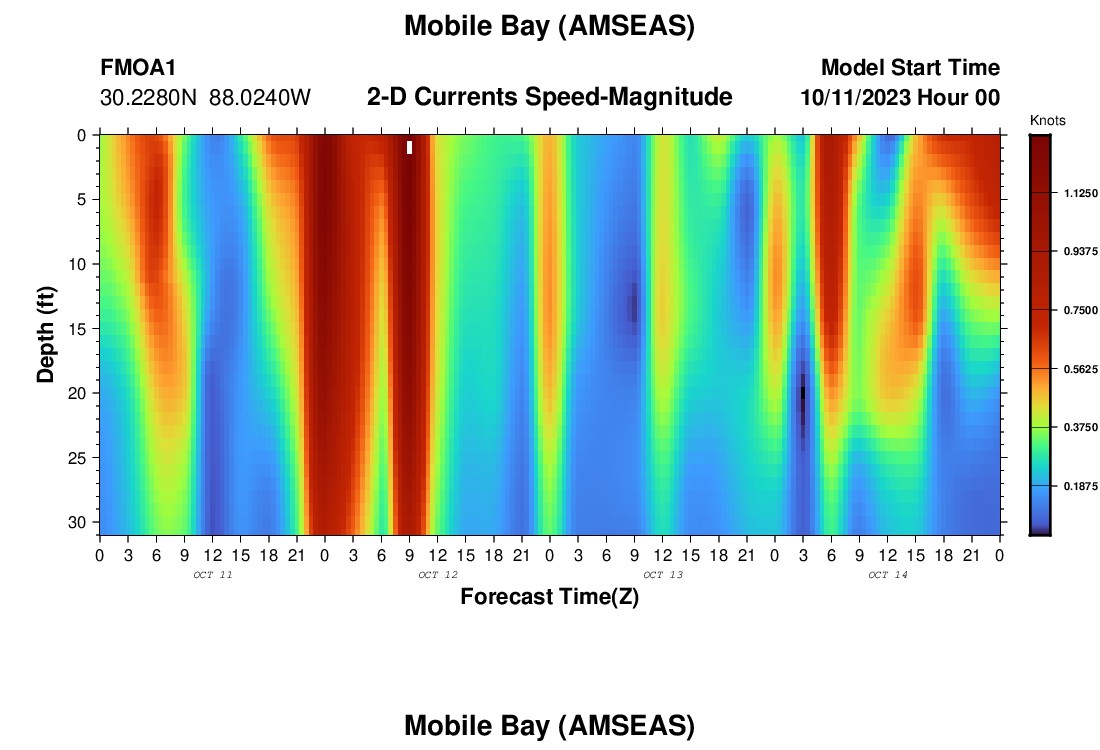 Mobile Bay (AMSEAS)

FMOA1
30.2280N 88.0240W

2-D Currents Speed-Magnitude

Model Start Time
10/11/2023 Hour 00

Knots
1.1250
0.9375
0.7500
0.5625
0.3750
0.1875

Depth (ft)
0
5
10
15
20
25
30

0 3 6 9 12 15 18 21 0 3 6 9 12 15 18 21 0 3 6 9 12 15 18 21 0 3 6 9 12 15 18 21 0

OCT 11
OCT 12
OCT 13
OCT 14

Forecast Time(Z)

Mobile Bay (AMSEAS)